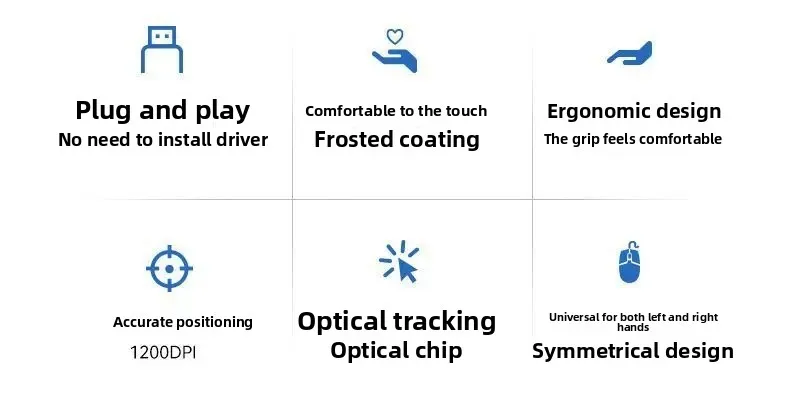 Plug and play
No need to install driver

Comfortable to the touch
Frosted coating

Ergonomic design
The grip feels comfortable

Accurate positioning
1200DPI

Optical tracking
Optical chip

Universal for both left and right hands
Symmetrical design